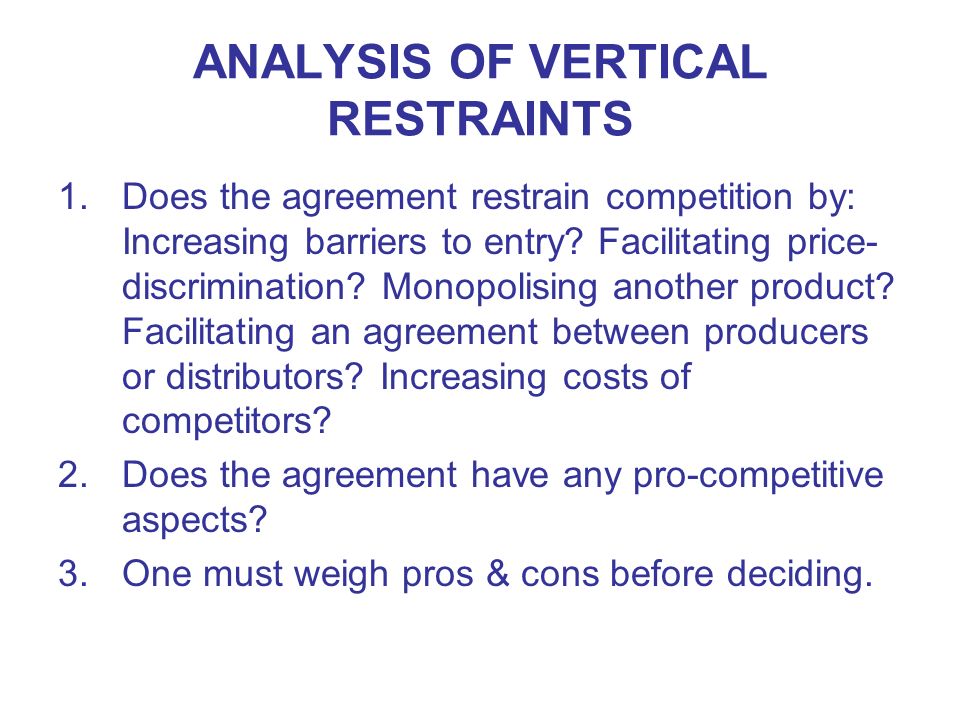 ANALYSIS OF VERTICAL RESTRAINTS

1. Does the agreement restrain competition by: Increasing barriers to entry? Facilitating price-discrimination? Monopolising another product? Facilitating an agreement between producers or distributors? Increasing costs of competitors?
2. Does the agreement have any pro-competitive aspects?
3. One must weigh pros & cons before deciding.